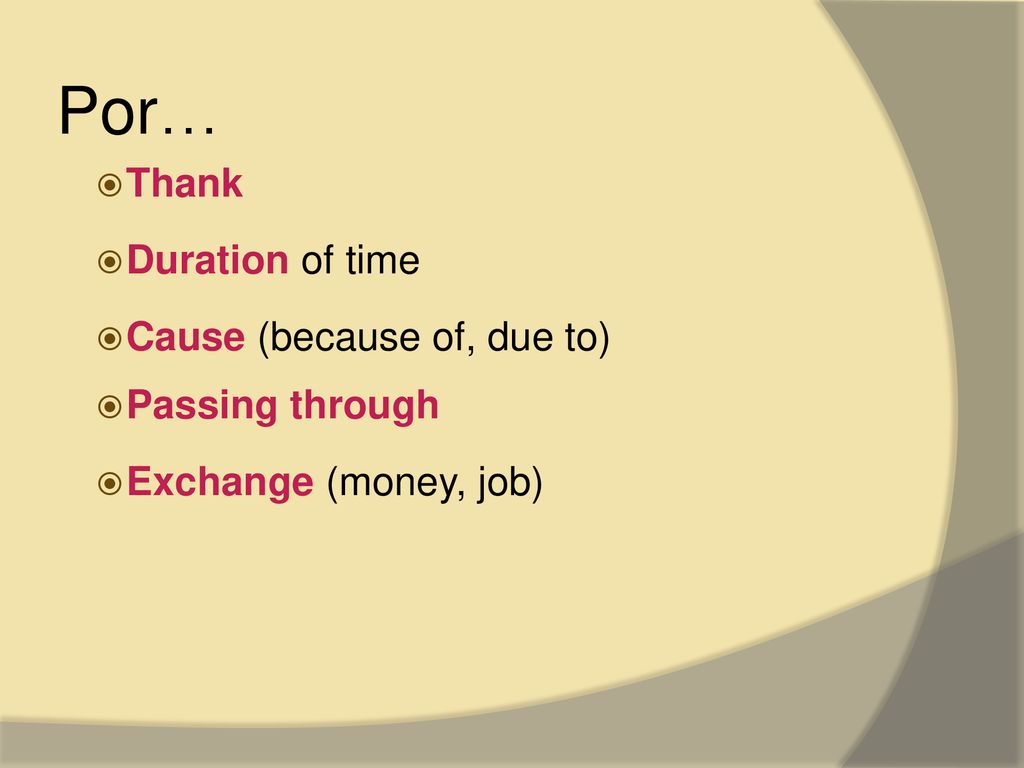 Por…

Thank

Duration of time

Cause (because of, due to)

Passing through

Exchange (money, job)